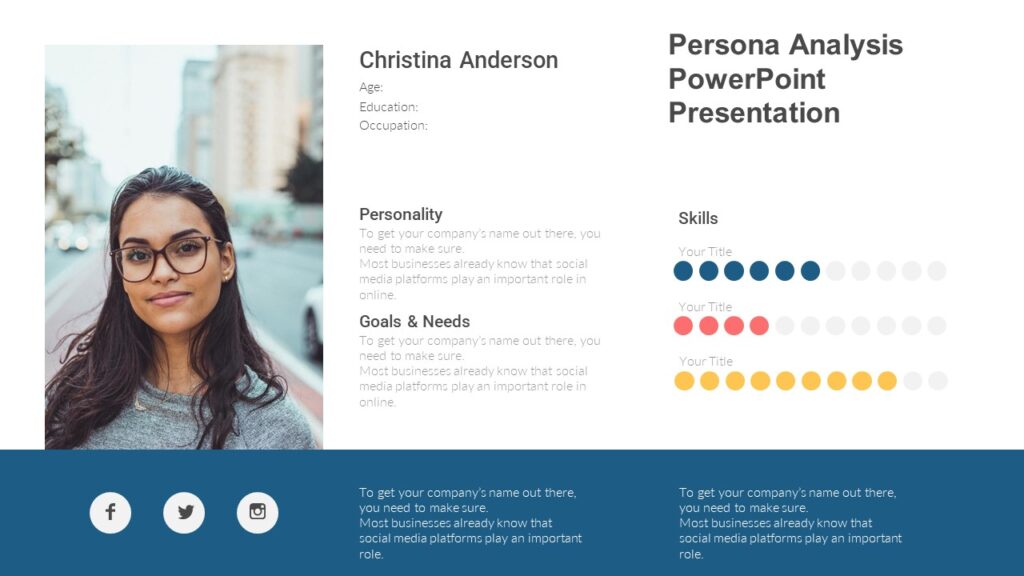 Christina Anderson

Age:

Education:

Occupation:

Persona Analysis PowerPoint Presentation

Personality

To get your company's name out there, you need to make sure.
Most businesses already know that social media platforms play an important role in online.

Goals & Needs

To get your company's name out there, you need to make sure.
Most businesses already know that social media platforms play an important role in online.

Skills

Your Title

Your Title

Your Title

To get your company's name out there, you need to make sure.
Most businesses already know that social media platforms play an important role.

To get your company's name out there, you need to make sure.
Most businesses already know that social media platforms play an important role.